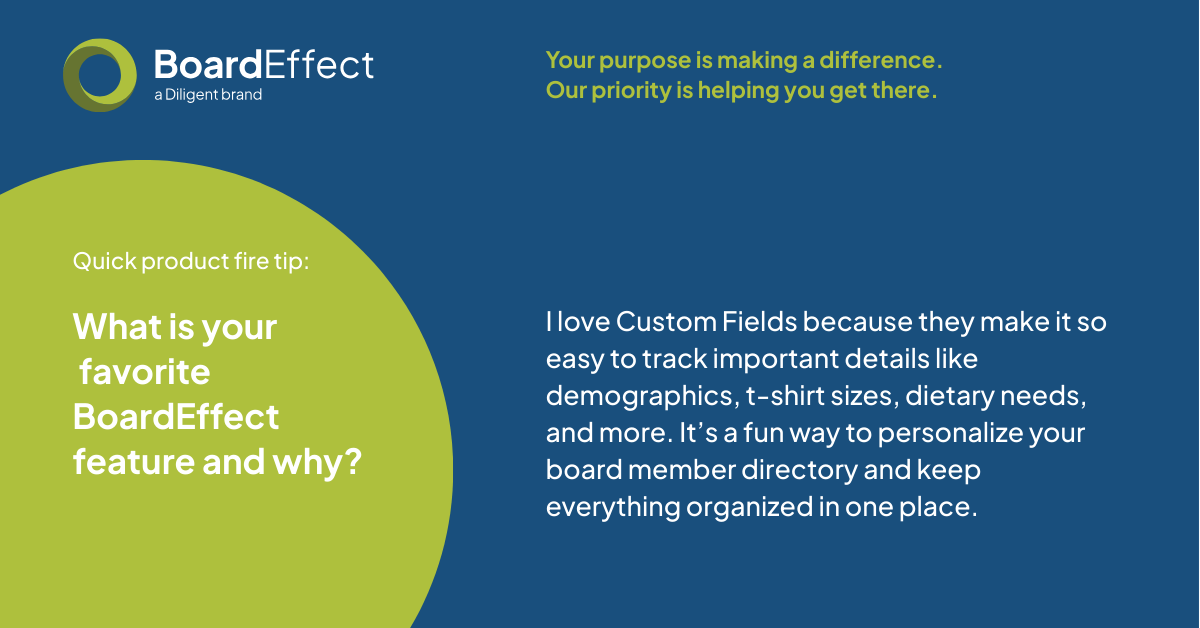 BoardEffect
a Diligent brand

Your purpose is making a difference.
Our priority is helping you get there.

Quick product fire tip:

What is your favorite BoardEffect feature and why?

I love Custom Fields because they make it so easy to track important details like demographics, t-shirt sizes, dietary needs, and more. It's a fun way to personalize your board member directory and keep everything organized in one place.